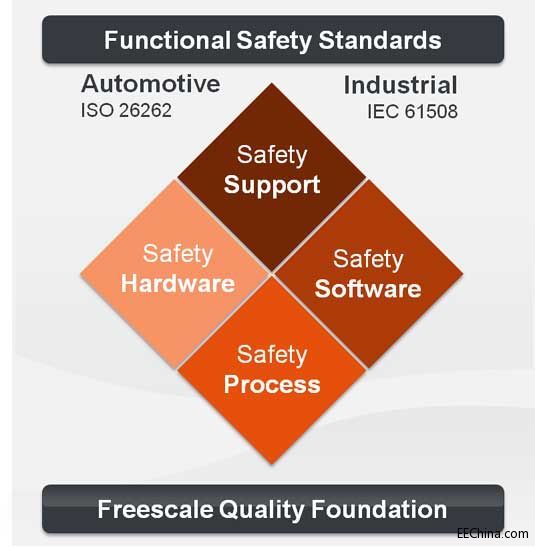 Functional Safety Standards

Automotive
ISO 26262

Industrial
IEC 61508

Safety
Support

Safety
Hardware

Safety
Software

Safety
Process

Freescale Quality Foundation

EEChina.com